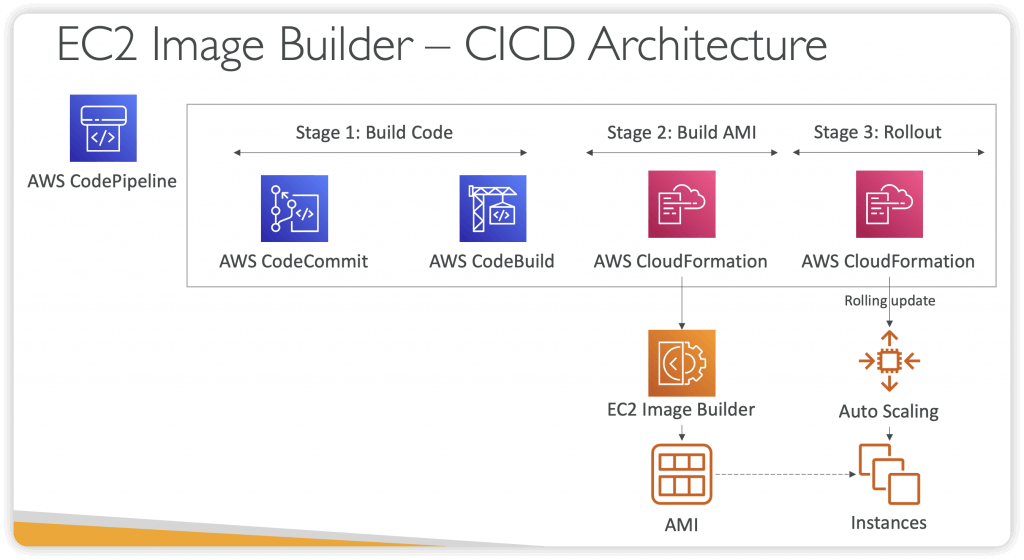 EC2 Image Builder – CICD Architecture

AWS CodePipeline

Stage 1: Build Code

Stage 2: Build AMI

Stage 3: Rollout

AWS CodeCommit

AWS CodeBuild

AWS CloudFormation

AWS CloudFormation

Rolling update

EC2 Image Builder

Auto Scaling

AMI

Instances